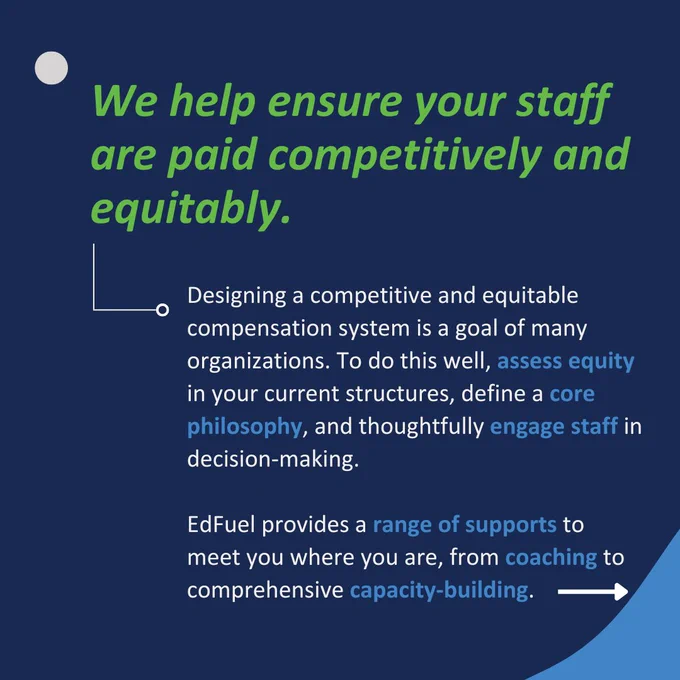 We help ensure your staff are paid competitively and equitably.

Designing a competitive and equitable compensation system is a goal of many organizations. To do this well, assess equity in your current structures, define a core philosophy, and thoughtfully engage staff in decision-making.

EdFuel provides a range of supports to meet you where you are, from coaching to comprehensive capacity-building.